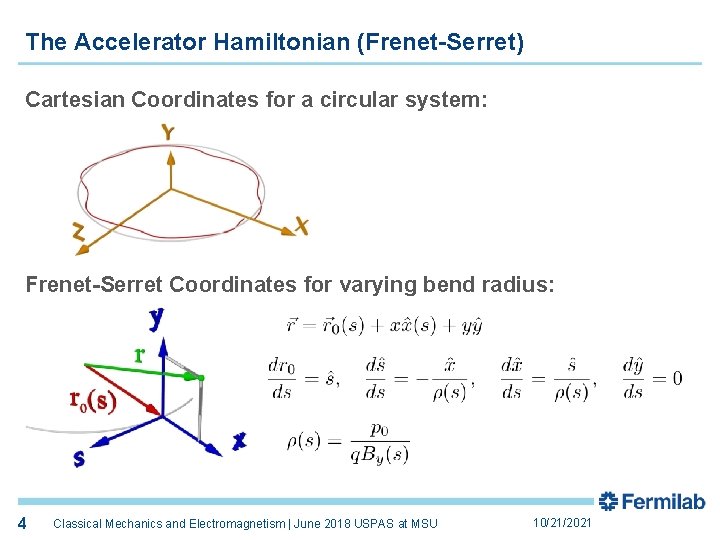 The Accelerator Hamiltonian (Frenet-Serret)

Cartesian Coordinates for a circular system:

Y

Z

X

Frenet-Serret Coordinates for varying bend radius:

y

r

$r_0(s)$

s

x

$\vec{r} = \vec{r}_0(s) + x\hat{x}(s) + y\hat{y}$

$\frac{dr_0}{ds} = \hat{s}, \quad \frac{d\hat{s}}{ds} = -\frac{\hat{x}}{\rho(s)}, \quad \frac{d\hat{x}}{ds} = \frac{\hat{s}}{\rho(s)}, \quad \frac{d\hat{y}}{ds} = 0$

$\rho(s) = \frac{p_0}{qB_y(s)}$

Fermilab

4 Classical Mechanics and Electromagnetism | June 2018 USPAS at MSU 10/21/2021